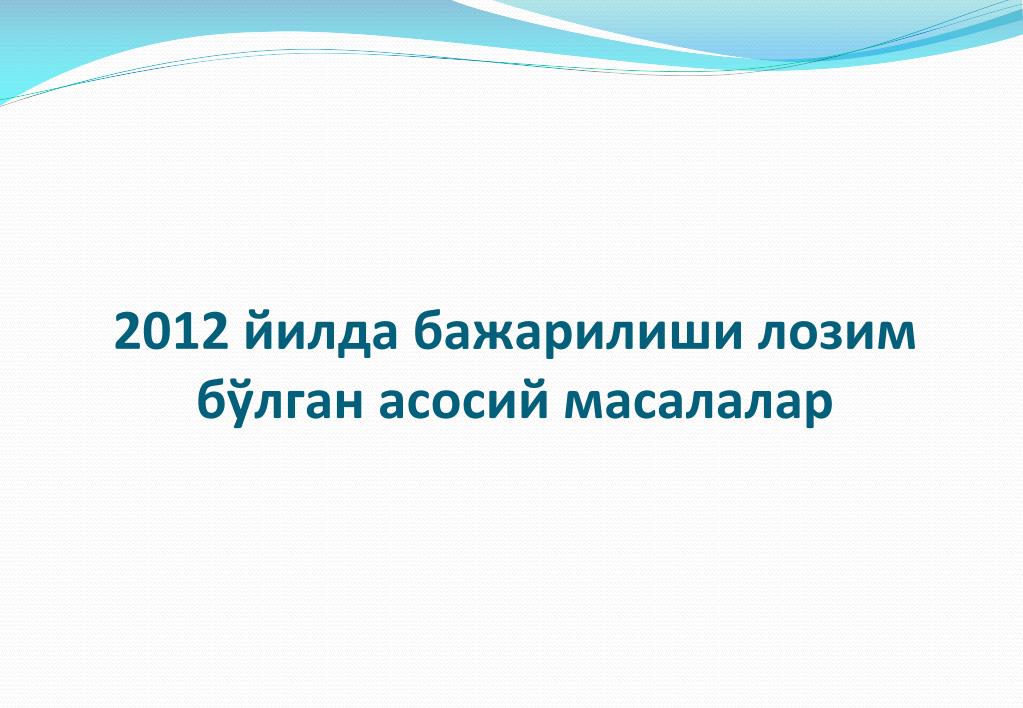 2012 йилда бажарилиши лозим бўлган асосий масалалар